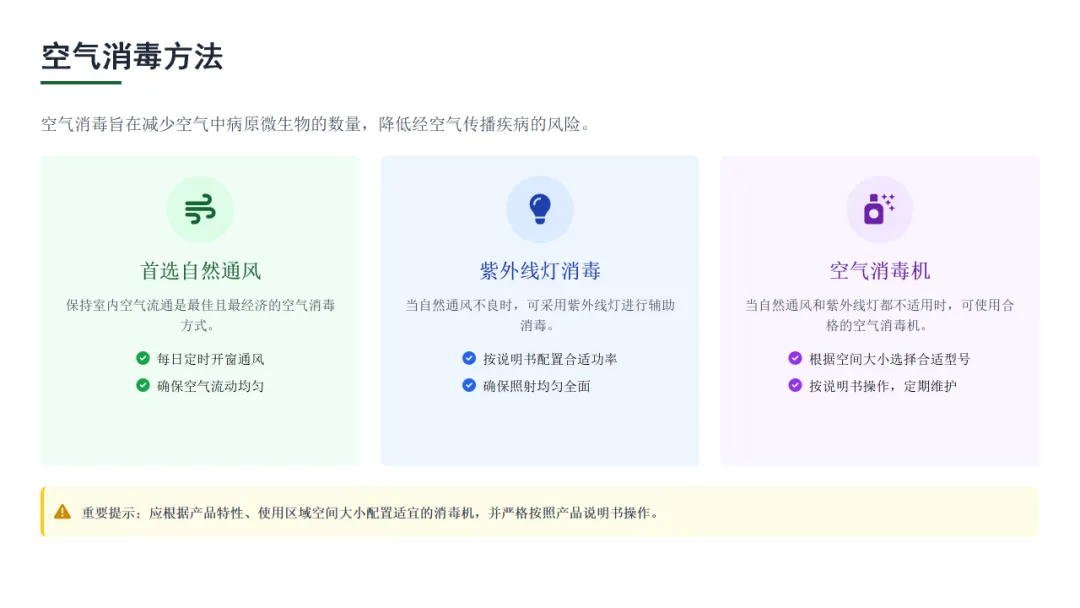 空气消毒方法

空气消毒旨在减少空气中病原微生物的数量，降低经空气传播疾病的风险。

首选自然通风

保持室内空气流通是最佳且最经济的空气消毒方式。

每日定时开窗通风

确保空气流动均匀

紫外线灯消毒

当自然通风不良时，可采用紫外线灯进行辅助消毒。

按说明书配置合适功率

确保照射均匀全面

空气消毒机

当自然通风和紫外线灯都不适用时，可使用合格的空气消毒机。

根据空间大小选择合适型号

按说明书操作，定期维护

重要提示：应根据产品特性、使用区域空间大小配置适宜的消毒机，并严格按照产品说明书操作。